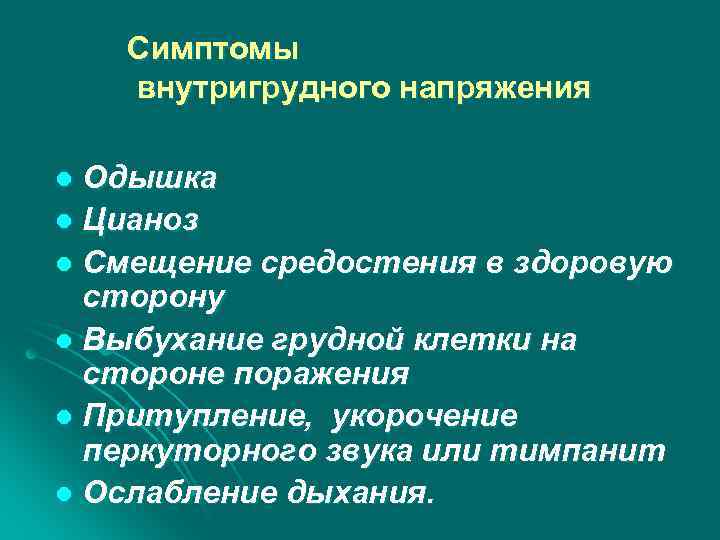 Симптомы
внутригрудного напряжения

- Одышка
- Цианоз
- Смещение средостения в здоровую сторону
- Выбухание грудной клетки на стороне поражения
- Притупление, укорочение перкуторного звука или тимпанит
- Ослабление дыхания.